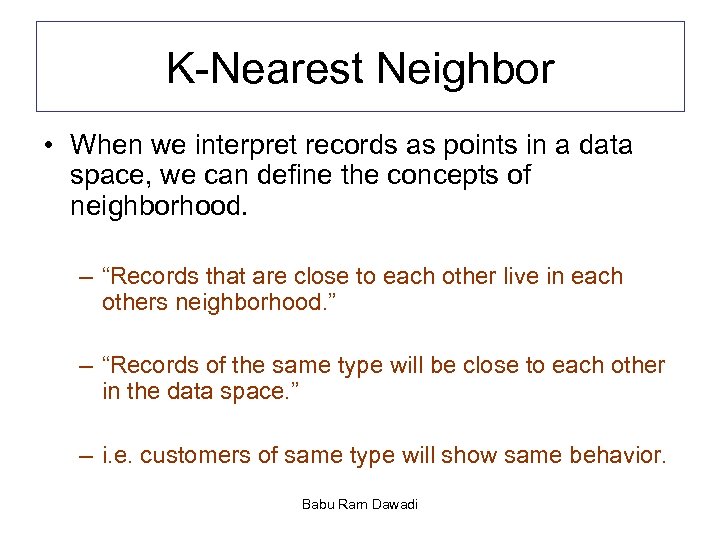 K-Nearest Neighbor

• When we interpret records as points in a data space, we can define the concepts of neighborhood.

– “Records that are close to each other live in each others neighborhood.”

– “Records of the same type will be close to each other in the data space.”

– i.e. customers of same type will show same behavior.

Babu Ram Dawadi